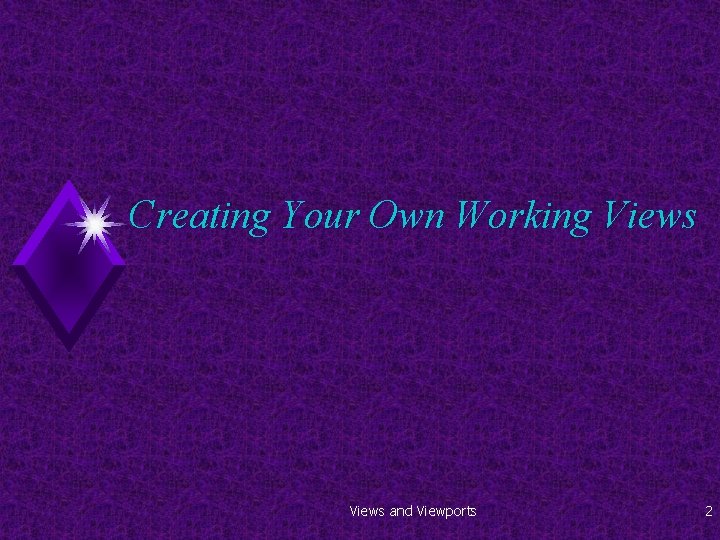 Creating Your Own Working Views

Views and Viewports

2